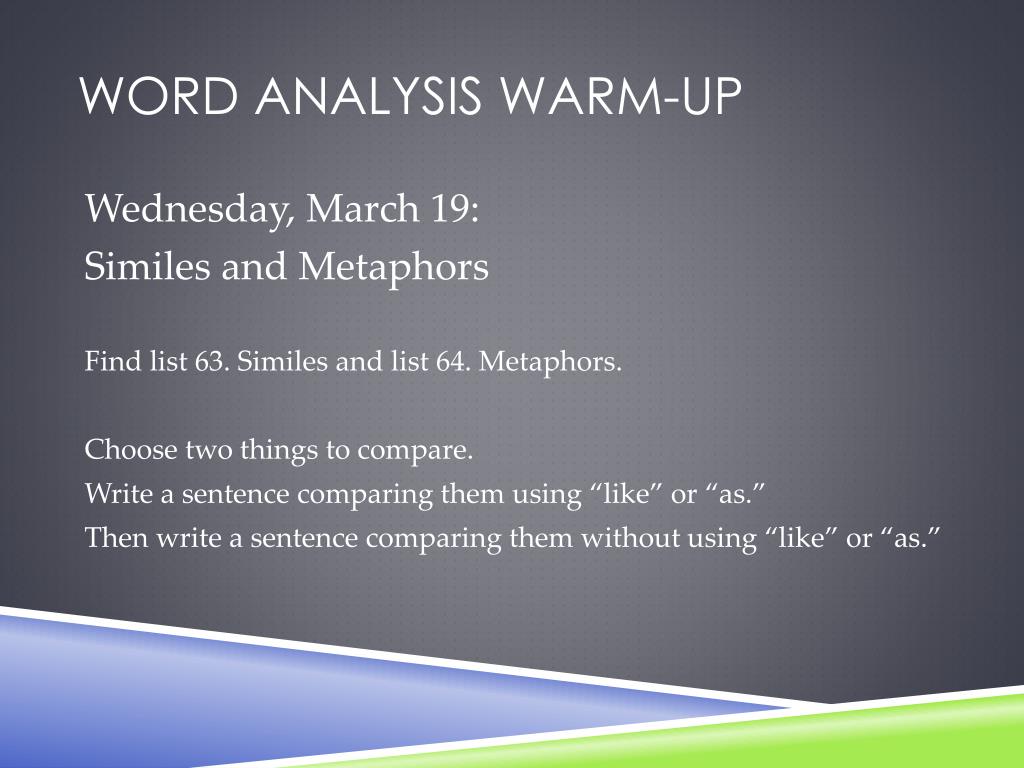 WORD ANALYSIS WARM-UP

Wednesday, March 19:
Similes and Metaphors

Find list 63. Similes and list 64. Metaphors.

Choose two things to compare.
Write a sentence comparing them using “like” or “as.”
Then write a sentence comparing them without using “like” or “as.”